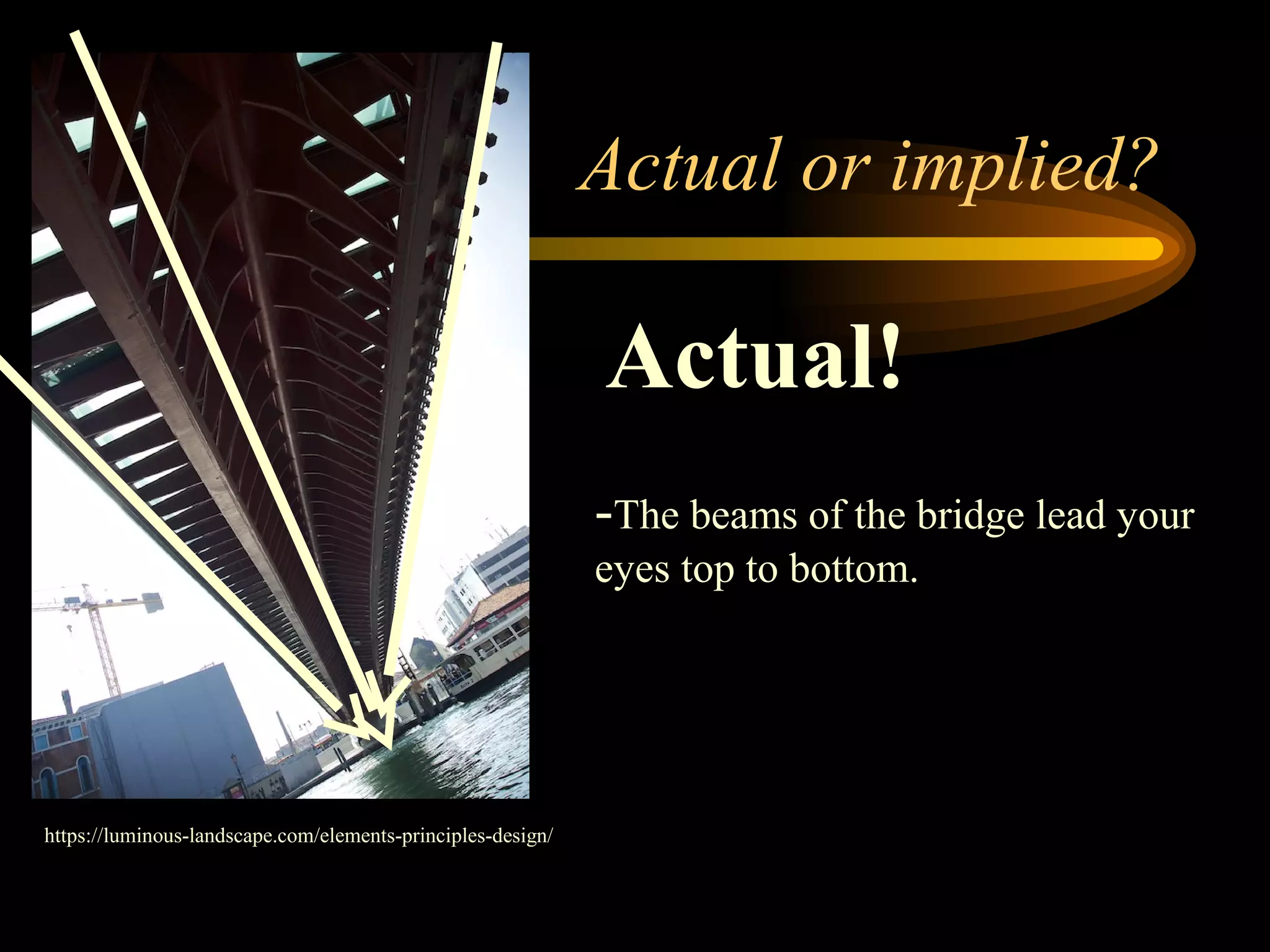 Actual or implied?

Actual!

-The beams of the bridge lead your eyes top to bottom.

https://luminous-landscape.com/elements-principles-design/